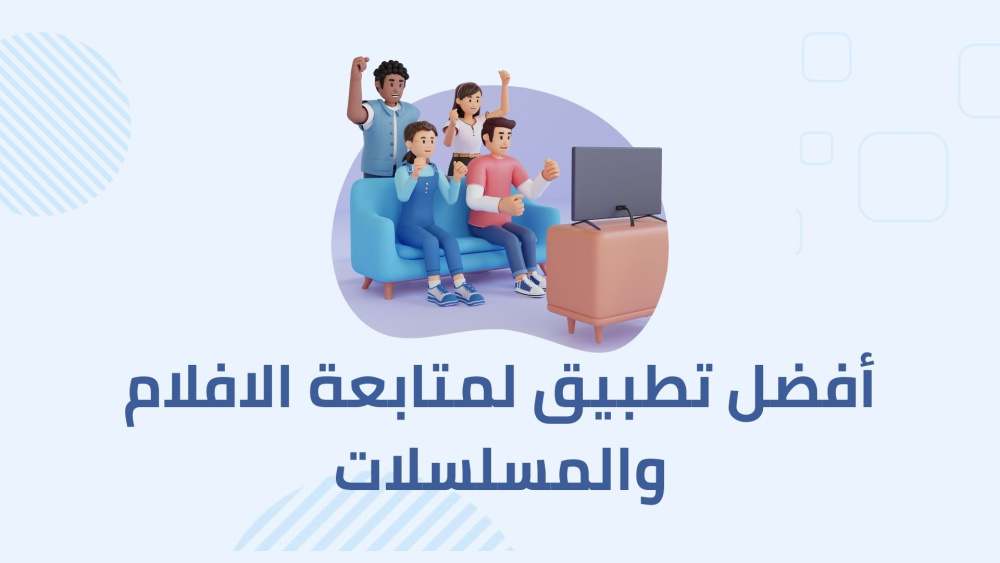 أفضل تطبيق لمتابعة الافلام والمسلسلات